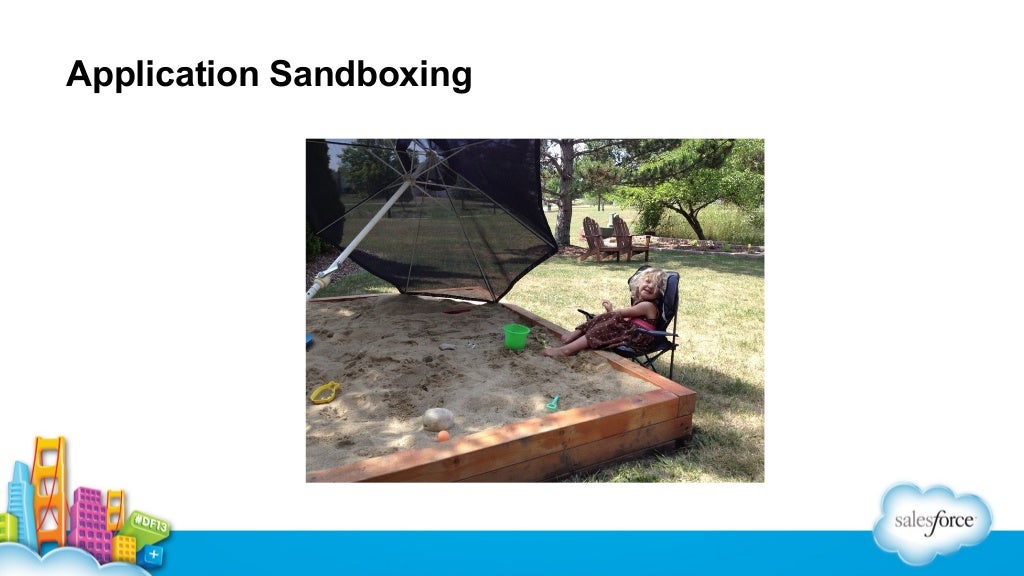 Application Sandboxing

#DF13

salesforce